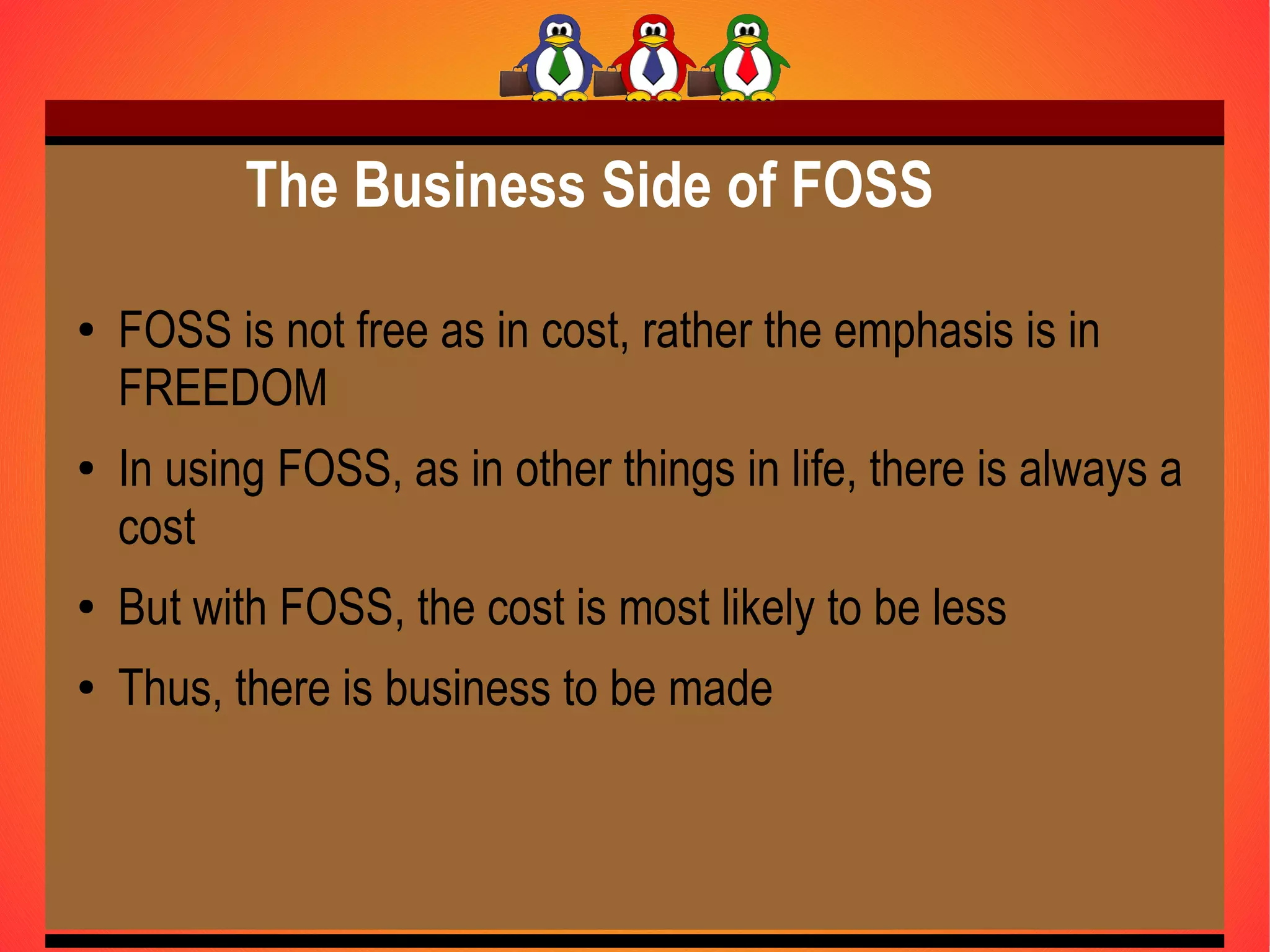 The Business Side of FOSS

• FOSS is not free as in cost, rather the emphasis is in FREEDOM

• In using FOSS, as in other things in life, there is always a cost

• But with FOSS, the cost is most likely to be less

• Thus, there is business to be made